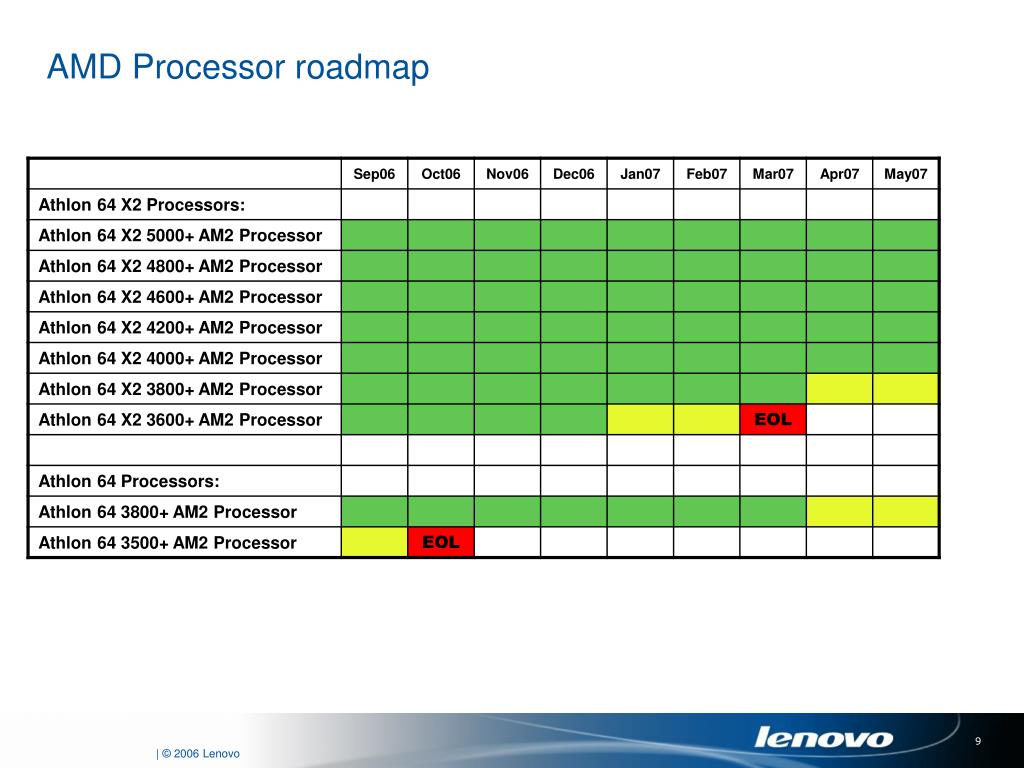 AMD Processor roadmap

| | Sep06 | Oct06 | Nov06 | Dec06 | Jan07 | Feb07 | Mar07 | Apr07 | May07 |
|---|---|---|---|---|---|---|---|---|---|
| Athlon 64 X2 Processors: | | | | | | | | | |
| Athlon 64 X2 5000+ AM2 Processor | | | | | | | | | |
| Athlon 64 X2 4800+ AM2 Processor | | | | | | | | | |
| Athlon 64 X2 4600+ AM2 Processor | | | | | | | | | |
| Athlon 64 X2 4200+ AM2 Processor | | | | | | | | | |
| Athlon 64 X2 4000+ AM2 Processor | | | | | | | | | |
| Athlon 64 X2 3800+ AM2 Processor | | | | | | | | | |
| Athlon 64 X2 3600+ AM2 Processor | | | | | | | EOL | | |
| | | | | | | | | | |
| Athlon 64 Processors: | | | | | | | | | |
| Athlon 64 3800+ AM2 Processor | | | | | | | | | |
| Athlon 64 3500+ AM2 Processor | | EOL | | | | | | | |

| © 2006 Lenovo

lenovo

9